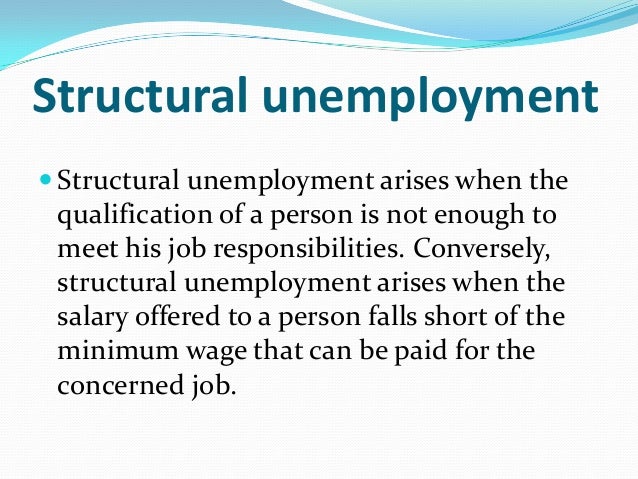 Structural unemployment

Structural unemployment arises when the qualification of a person is not enough to meet his job responsibilities. Conversely, structural unemployment arises when the salary offered to a person falls short of the minimum wage that can be paid for the concerned job.